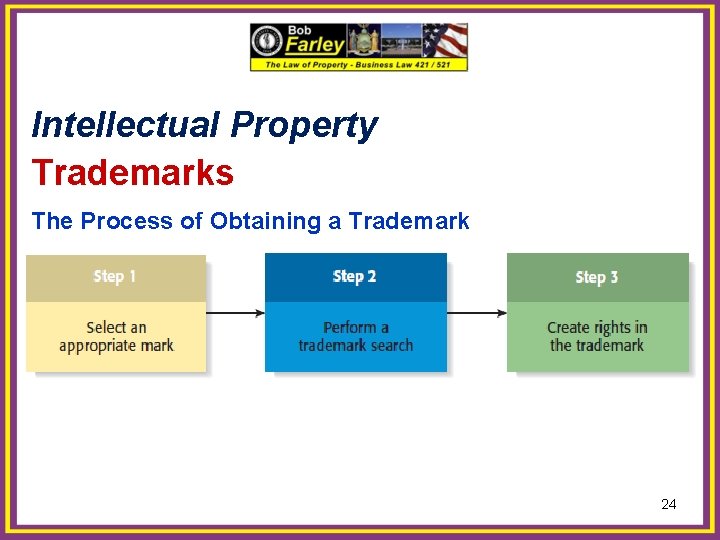 Bob Farley
The Law of Property - Business Law 421 / 521

Intellectual Property

Trademarks

The Process of Obtaining a Trademark

Step 1
Select an appropriate mark

Step 2
Perform a trademark search

Step 3
Create rights in the trademark

24